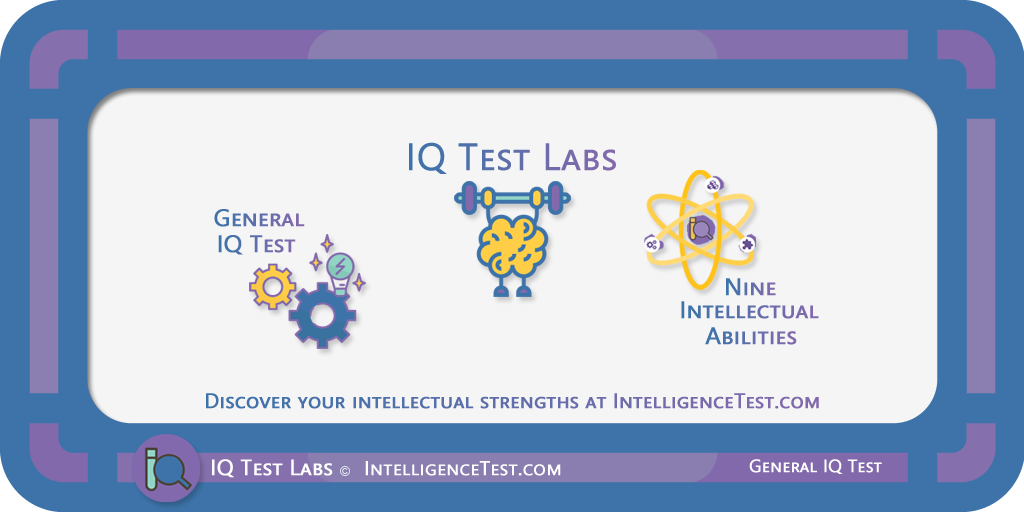 IQ Test Labs

General IQ Test

Nine Intellectual Abilities

Discover your intellectual strengths at IntelligenceTest.com

IQ Test Labs © IntelligenceTest.com

General IQ Test